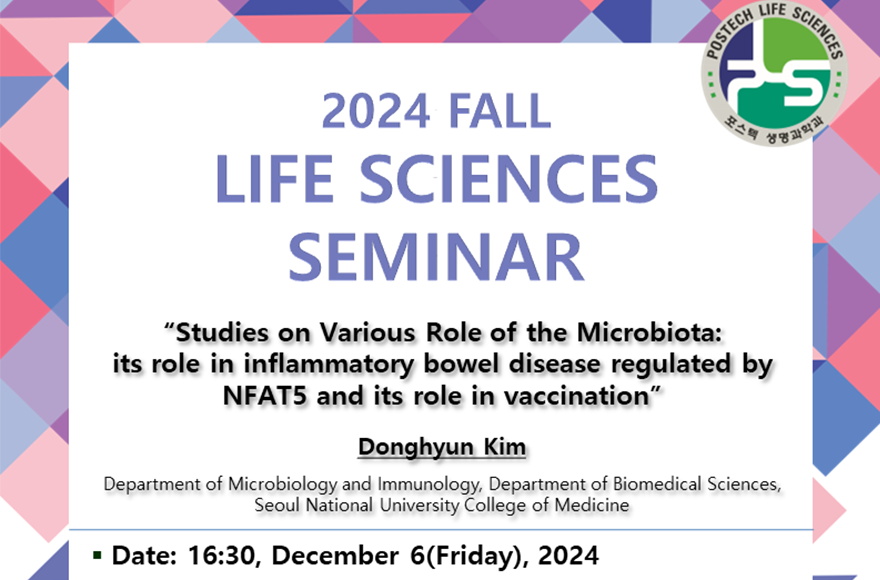 POSTECH LIFE SCIENCES
포스텍 생명과학과

2024 FALL
LIFE SCIENCES SEMINAR

"Studies on Various Role of the Microbiota: its role in inflammatory bowel disease regulated by NFAT5 and its role in vaccination"

Donghyun Kim

Department of Microbiology and Immunology, Department of Biomedical Sciences, Seoul National University College of Medicine

▪ Date: 16:30, December 6(Friday), 2024